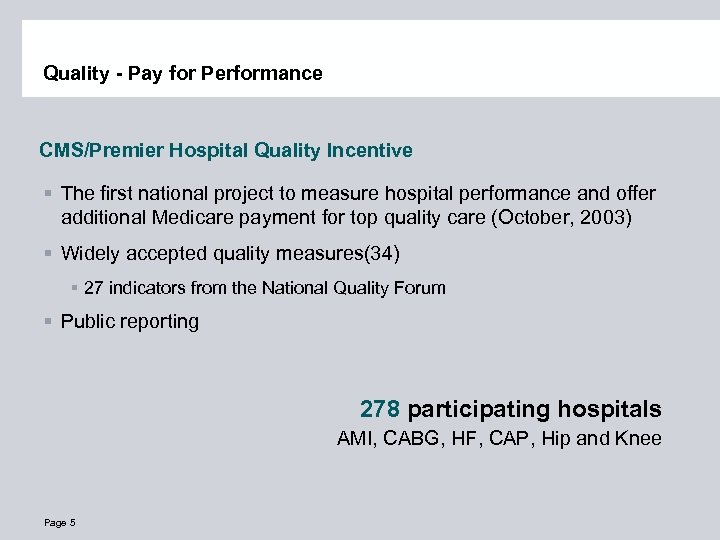 Quality - Pay for Performance

CMS/Premier Hospital Quality Incentive

▪ The first national project to measure hospital performance and offer additional Medicare payment for top quality care (October, 2003)

▪ Widely accepted quality measures(34)

▪ 27 indicators from the National Quality Forum

▪ Public reporting

278 participating hospitals
AMI, CABG, HF, CAP, Hip and Knee

Page 5